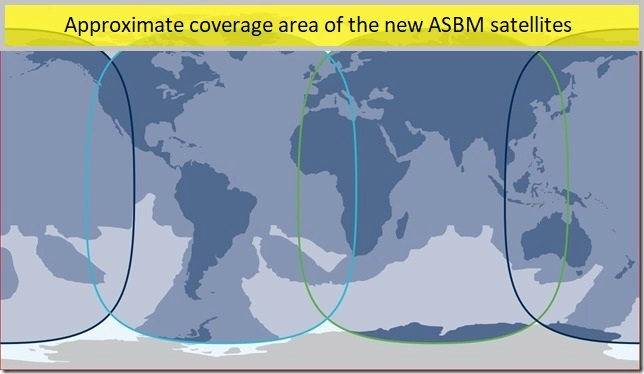 Approximate coverage area of the new ASBM satellites